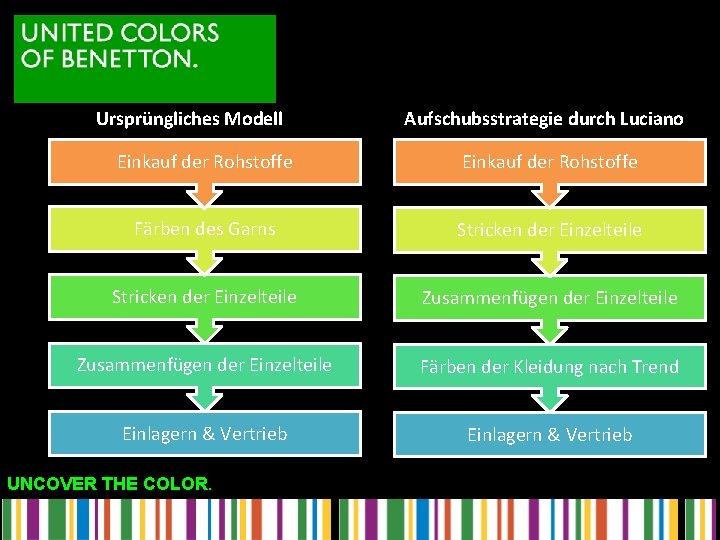 UNITED COLORS OF BENETTON.

Ursprüngliches Modell

Einkauf der Rohstoffe

Färben des Garns

Stricken der Einzelteile

Zusammenfügen der Einzelteile

Einlagern & Vertrieb

Aufschubsstrategie durch Luciano

Einkauf der Rohstoffe

Stricken der Einzelteile

Zusammenfügen der Einzelteile

Färben der Kleidung nach Trend

Einlagern & Vertrieb

UNCOVER THE COLOR.